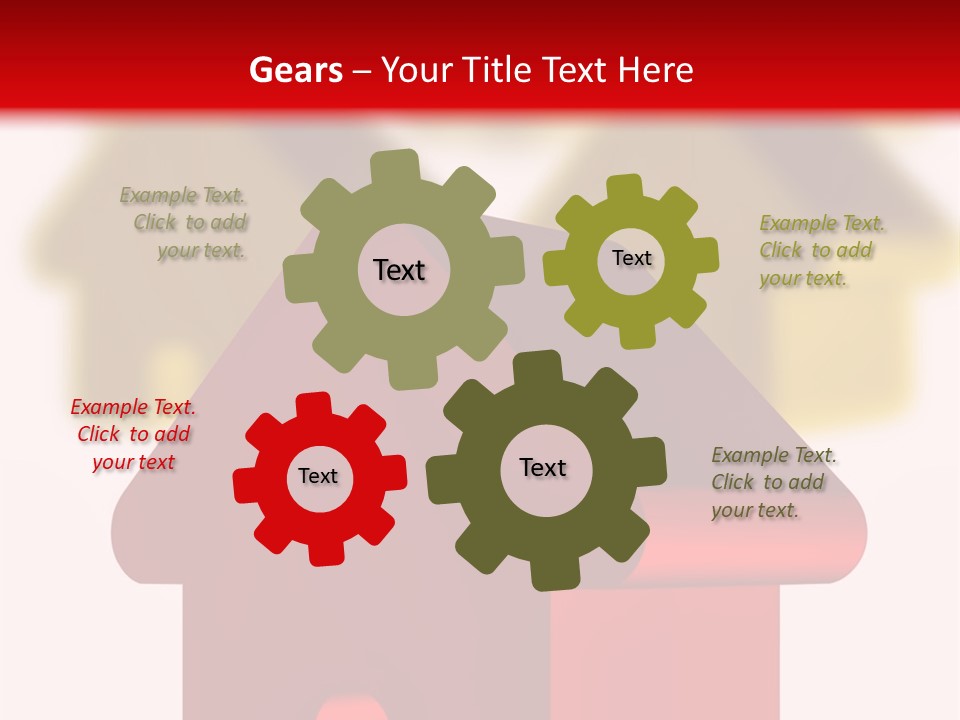 Gears – Your Title Text Here

Example Text. Click to add your text.

Text

Text

Example Text. Click to add your text.

Example Text. Click to add your text

Text

Text

Example Text. Click to add your text.